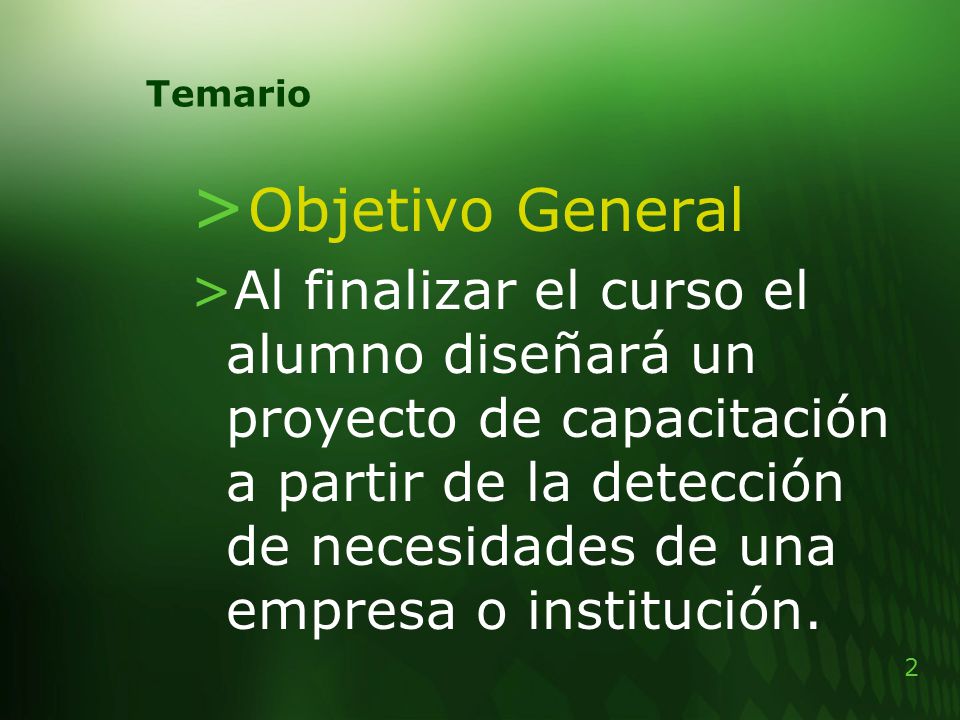 Temario

>Objetivo General

>Al finalizar el curso el alumno diseñará un proyecto de capacitación a partir de la detección de necesidades de una empresa o institución.

2